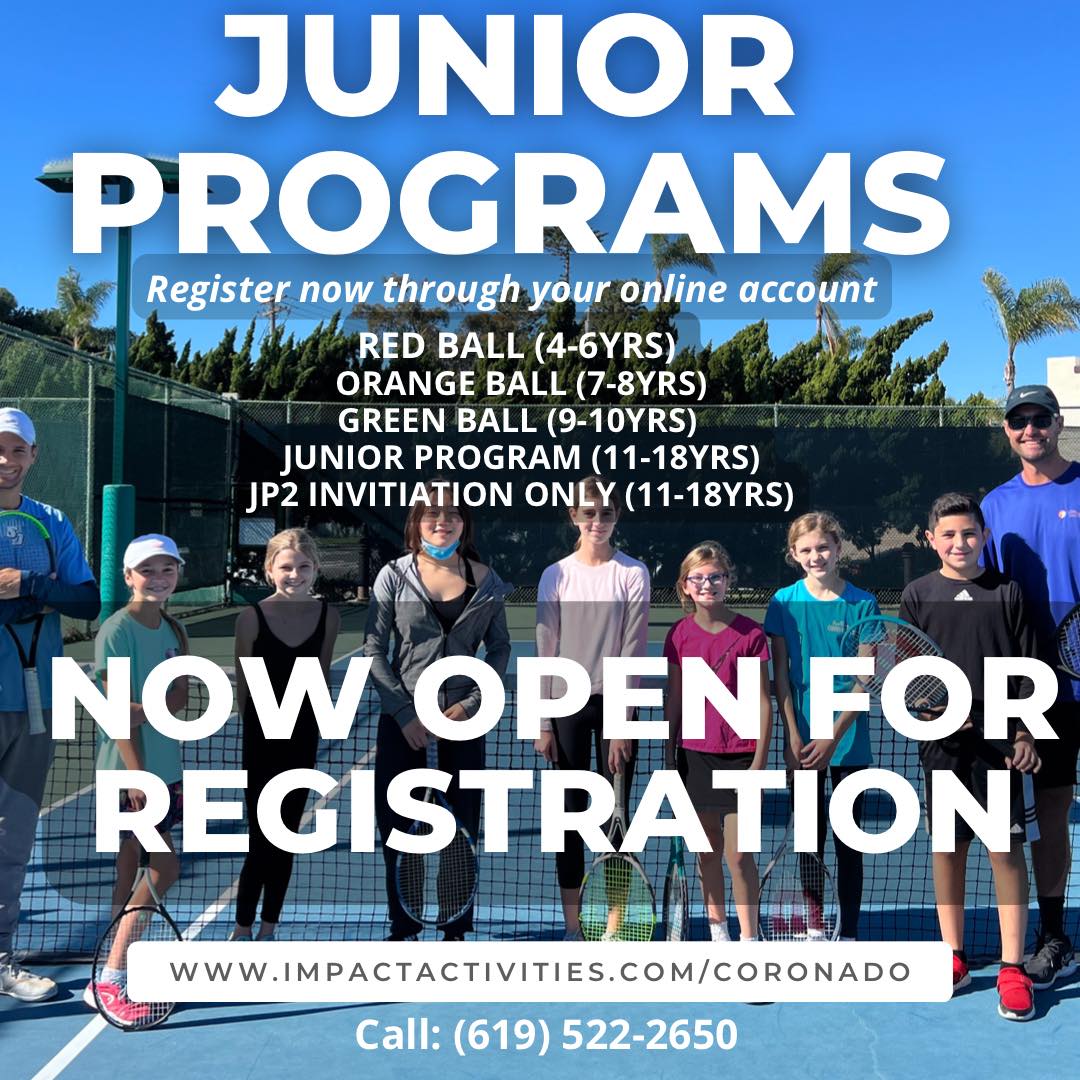 JUNIOR PROGRAMS

Register now through your online account

RED BALL (4-6YRS)
ORANGE BALL (7-8YRS)
GREEN BALL (9-10YRS)
JUNIOR PROGRAM (11-18YRS)
JP2 INVITIATION ONLY (11-18YRS)

NOW OPEN FOR REGISTRATION

WWW.IMPACTACTIVITIES.COM/CORONADO

Call: (619) 522-2650